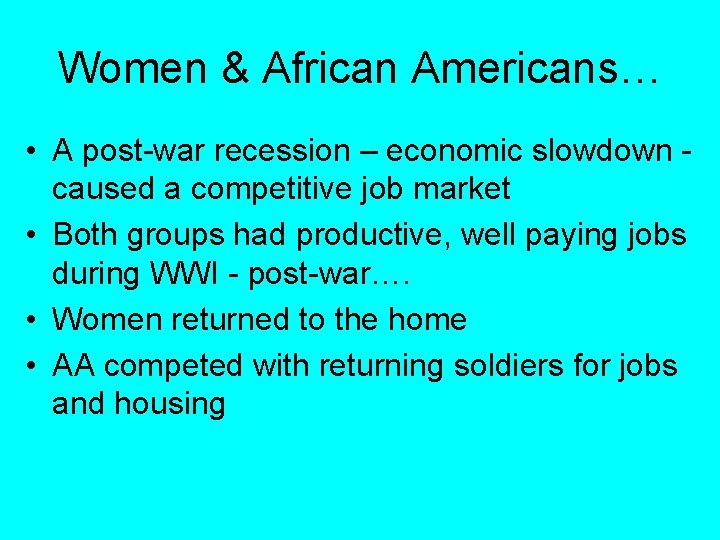 Women & African Americans…

• A post-war recession – economic slowdown - caused a competitive job market
• Both groups had productive, well paying jobs during WWI - post-war….
• Women returned to the home
• AA competed with returning soldiers for jobs and housing